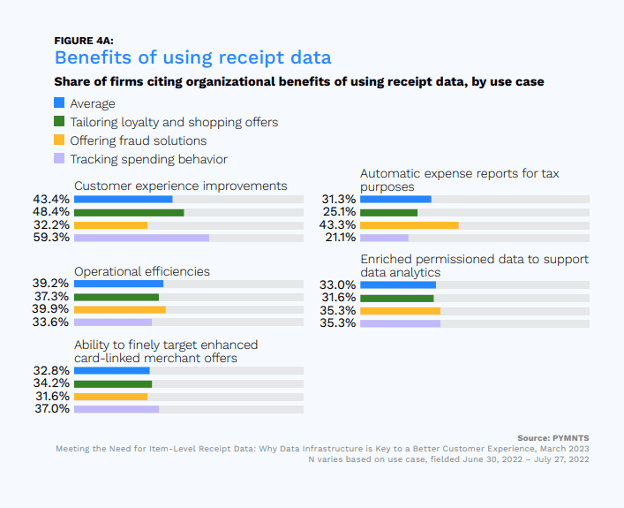 FIGURE 4A:
Benefits of using receipt data

Share of firms citing organizational benefits of using receipt data, by use case

Average
Tailoring loyalty and shopping offers
Offering fraud solutions
Tracking spending behavior

Customer experience improvements
43.4%
48.4%
32.2%
59.3%

Operational efficiencies
39.2%
37.3%
39.9%
33.6%

Ability to finely target enhanced card-linked merchant offers
32.8%
34.2%
31.6%
37.0%

Automatic expense reports for tax purposes
31.3%
25.1%
43.3%
21.1%

Enriched permissioned data to support data analytics
33.0%
31.6%
35.3%
35.3%

Source: PYMNTS
Meeting the Need for Item-Level Receipt Data: Why Data Infrastructure is Key to a Better Customer Experience, March 2023
N varies based on use case, fielded June 30, 2022 – July 27, 2022